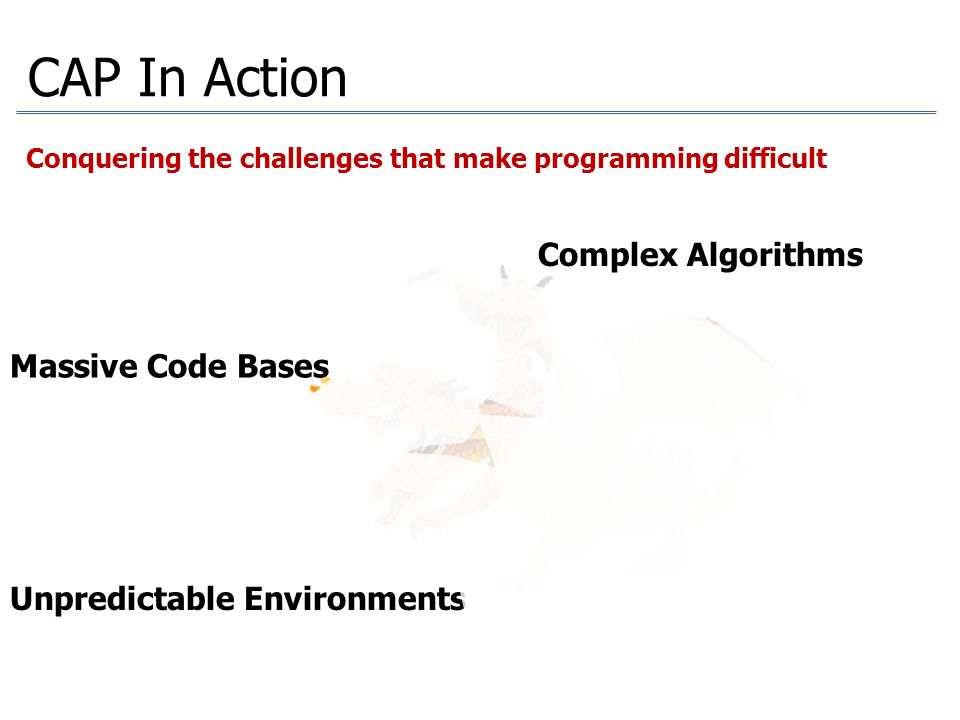 CAP In Action

Conquering the challenges that make programming difficult

Complex Algorithms

Massive Code Bases

Unpredictable Environments